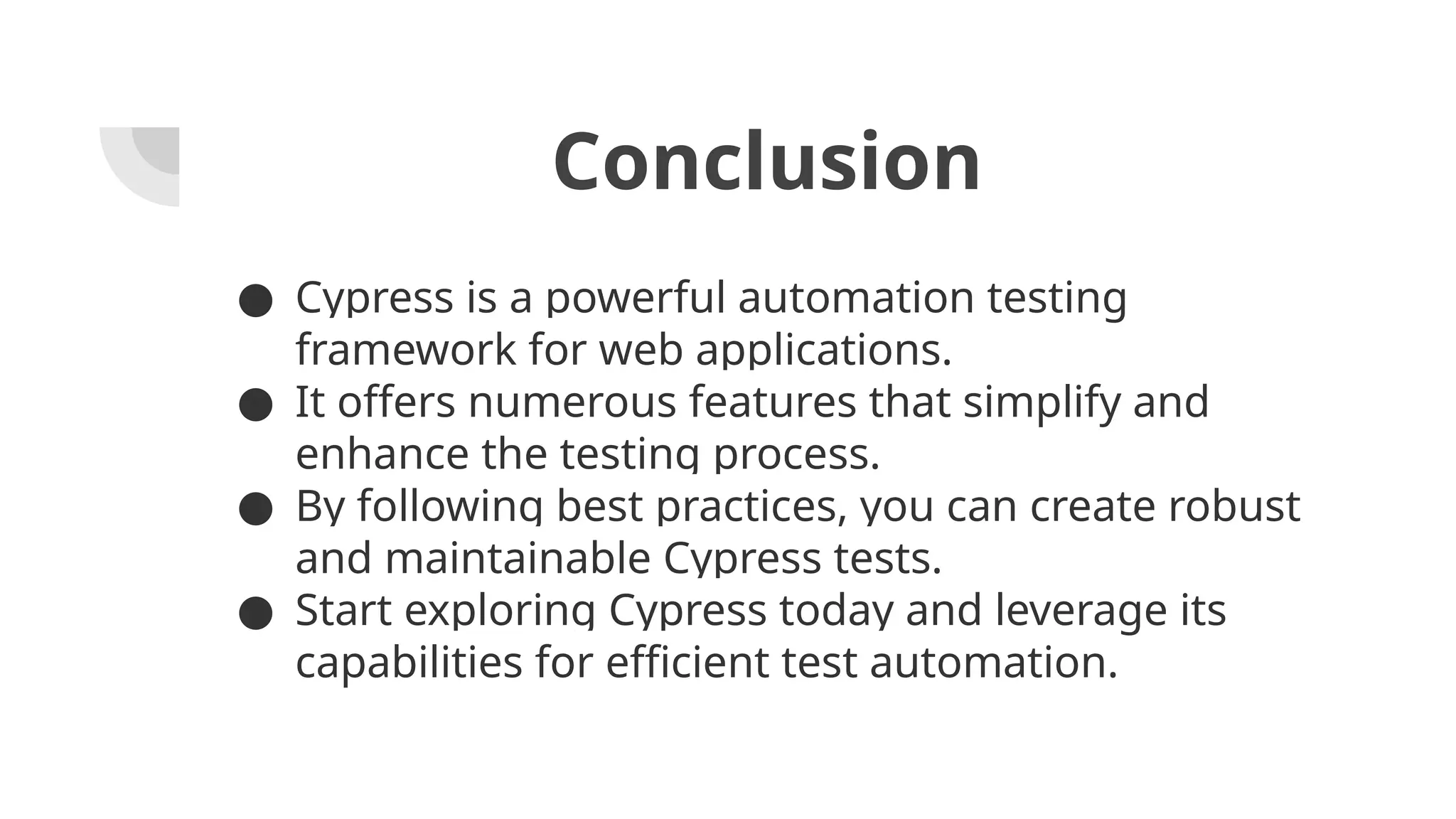 Conclusion

● Cypress is a powerful automation testing framework for web applications.
● It offers numerous features that simplify and enhance the testing process.
● By following best practices, you can create robust and maintainable Cypress tests.
● Start exploring Cypress today and leverage its capabilities for efficient test automation.